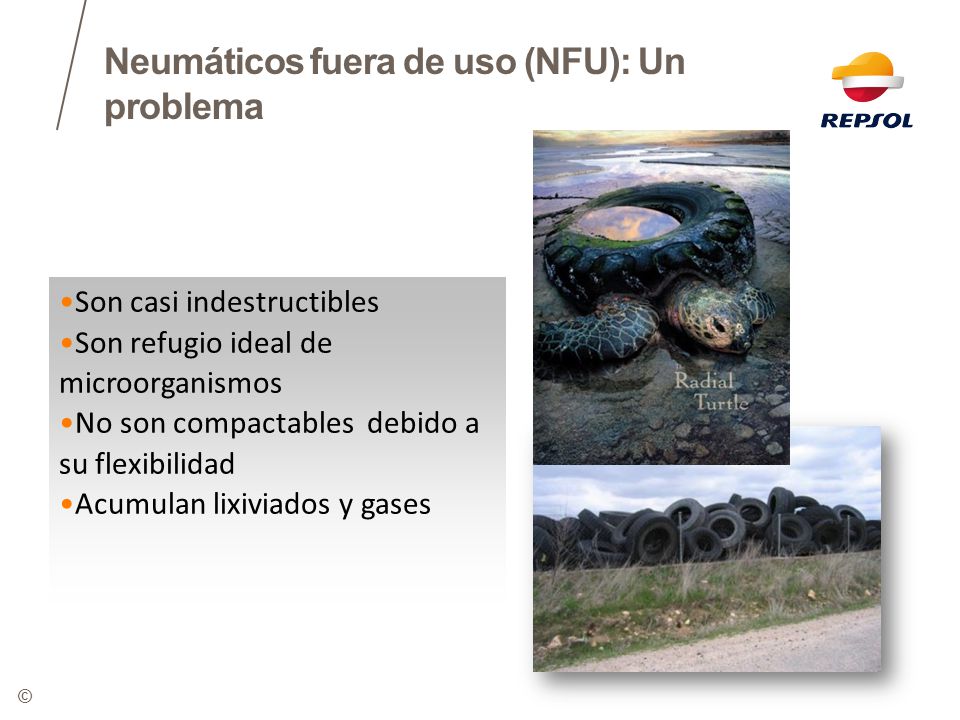 Neumáticos fuera de uso (NFU): Un problema

REPSOL

•Son casi indestructibles
•Son refugio ideal de microorganismos
•No son compactables debido a su flexibilidad
•Acumulan lixiviados y gases

Radial Turtle

©